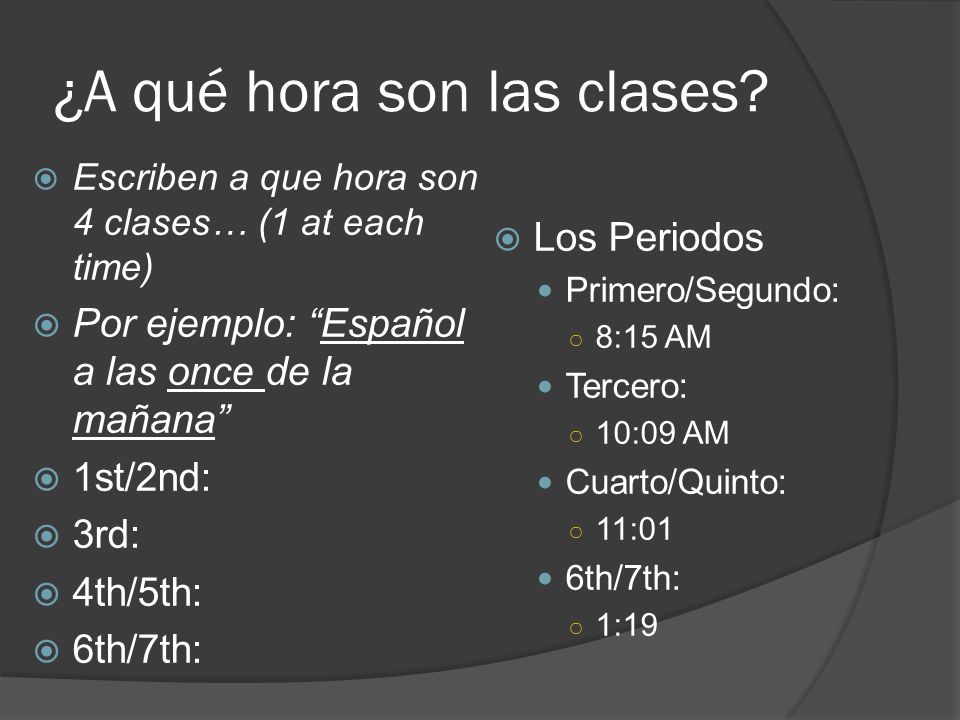 ¿A qué hora son las clases?

Escriben a que hora son 4 clases… (1 at each time)

Por ejemplo: “Español a las once de la mañana”

1st/2nd:

3rd:

4th/5th:

6th/7th:

Los Periodos

Primero/Segundo:

8:15 AM

Tercero:

10:09 AM

Cuarto/Quinto:

11:01

6th/7th:

1:19